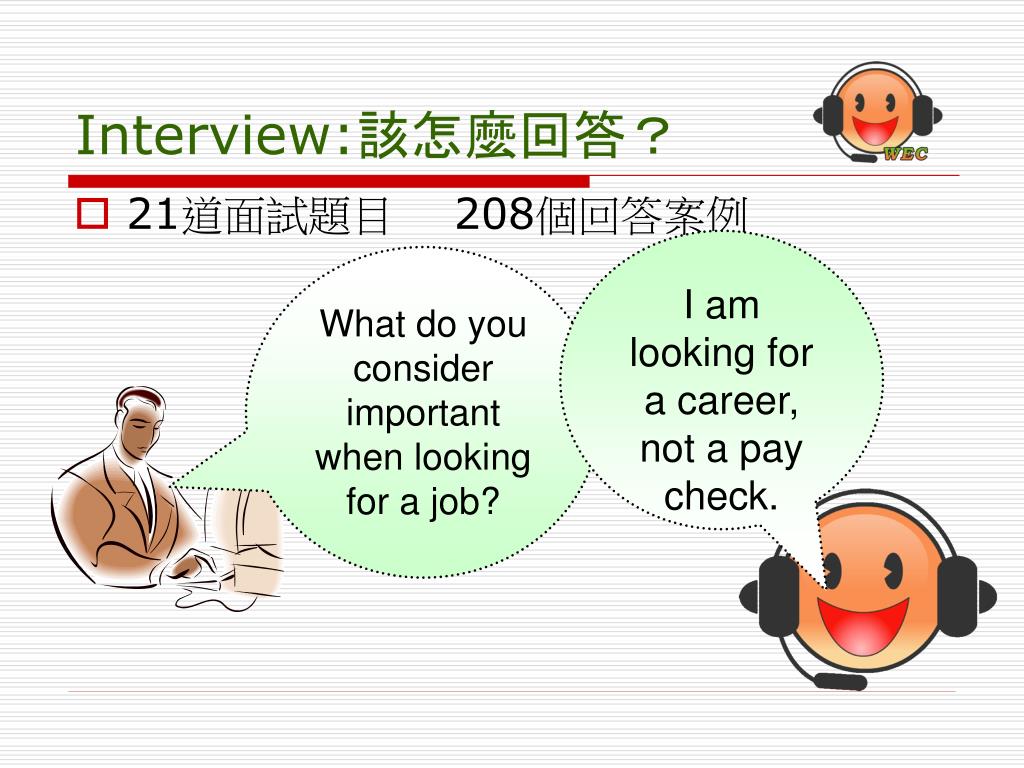 Interview:該怎麼回答？

WEC

21道面試題目　208個回答案例

What do you consider important when looking for a job?

I am looking for a career, not a pay check.